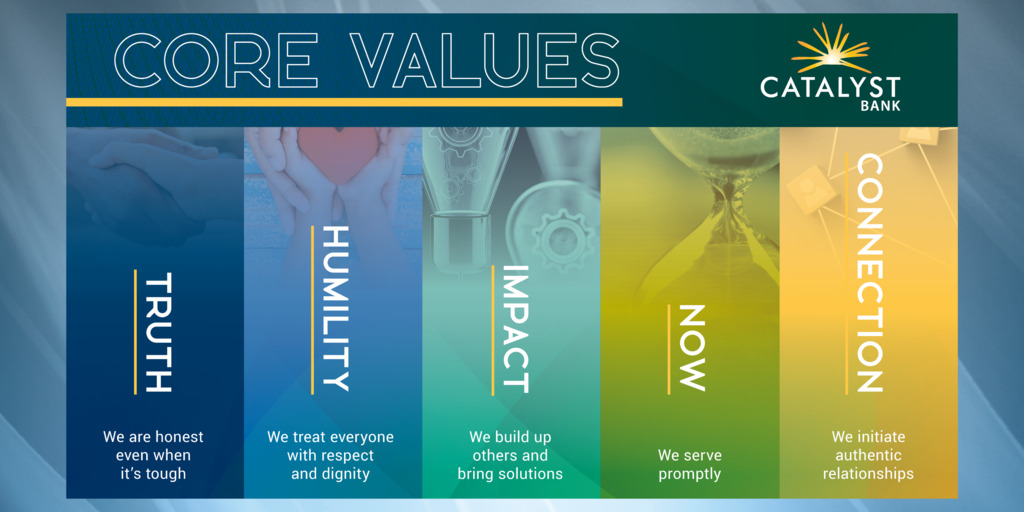 CORE VALUES

CATALYST
BANK

TRUTH

We are honest even when it's tough

HUMILITY

We treat everyone with respect and dignity

IMPACT

We build up others and bring solutions

NOW

We serve promptly

CONNECTION

We initiate authentic relationships